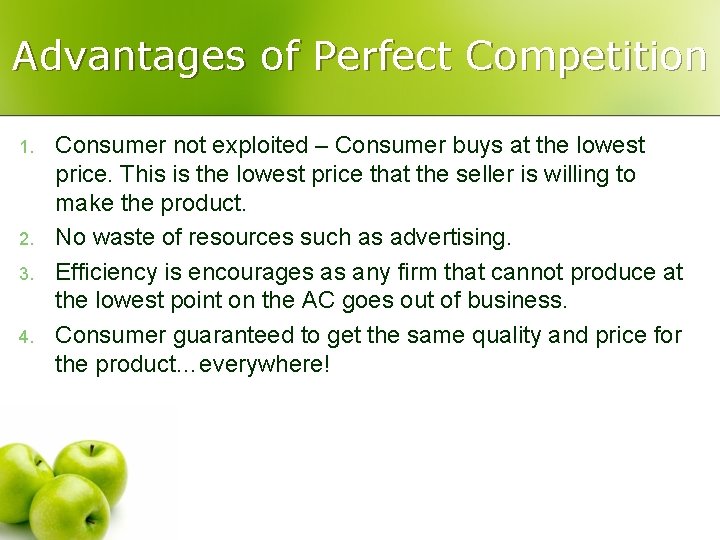 Advantages of Perfect Competition

1. Consumer not exploited – Consumer buys at the lowest price. This is the lowest price that the seller is willing to make the product.
2. No waste of resources such as advertising.
3. Efficiency is encourages as any firm that cannot produce at the lowest point on the AC goes out of business.
4. Consumer guaranteed to get the same quality and price for the product…everywhere!